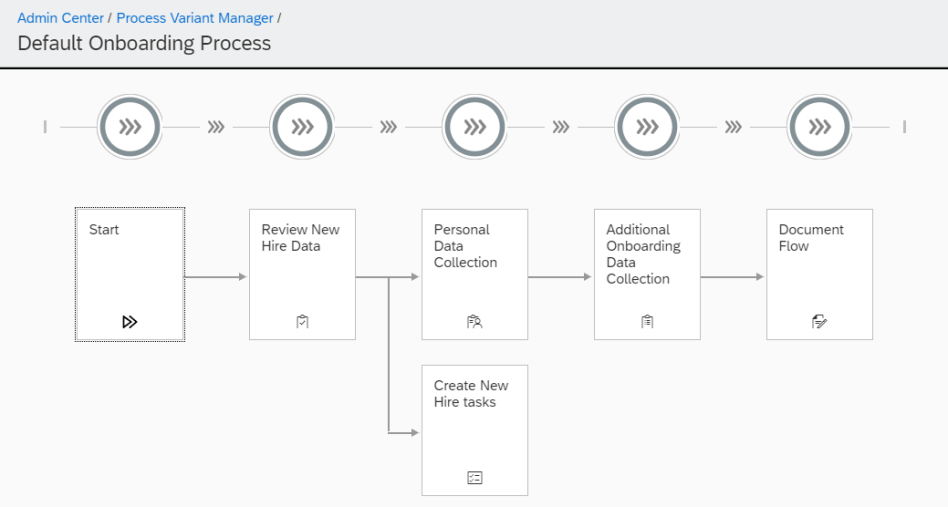 Admin Center / Process Variant Manager /
Default Onboarding Process

Start

Review New Hire Data

Personal Data Collection

Additional Onboarding Data Collection

Document Flow

Create New Hire tasks